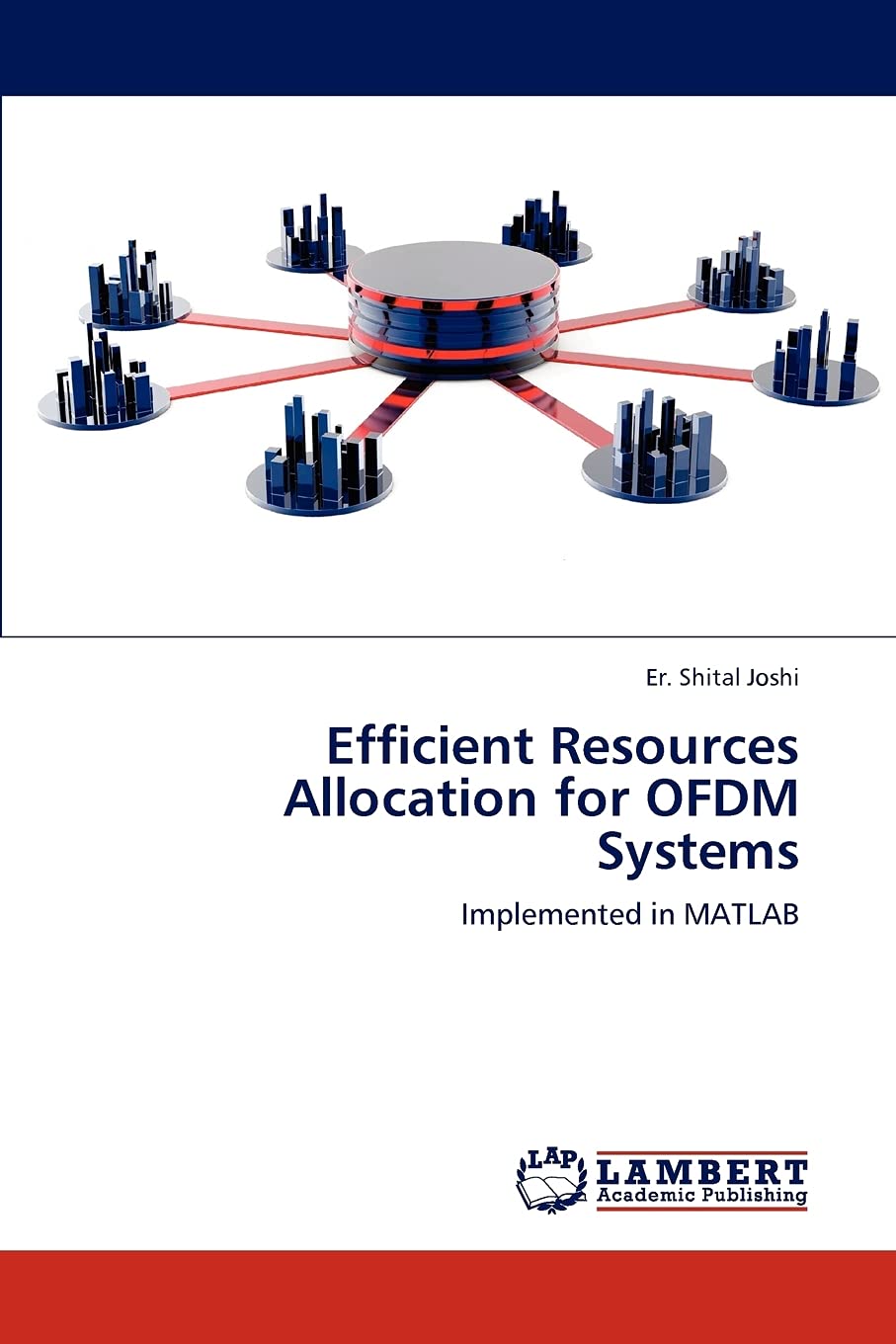 Er. Shital Joshi

Efficient Resources Allocation for OFDM Systems

Implemented in MATLAB

LAP LAMBERT Academic Publishing